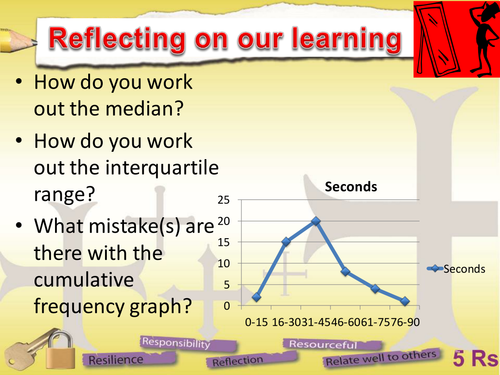 Reflecting on our learning

• How do you work out the median?
• How do you work out the interquartile range?
• What mistake(s) are there with the cumulative frequency graph?

Seconds

25
20
15
10
5
0

0-15 16-30 31-45 46-60 61-75 76-90

Seconds

Responsibility
Resourceful
Resilience
Reflection
Relate well to others
5 Rs